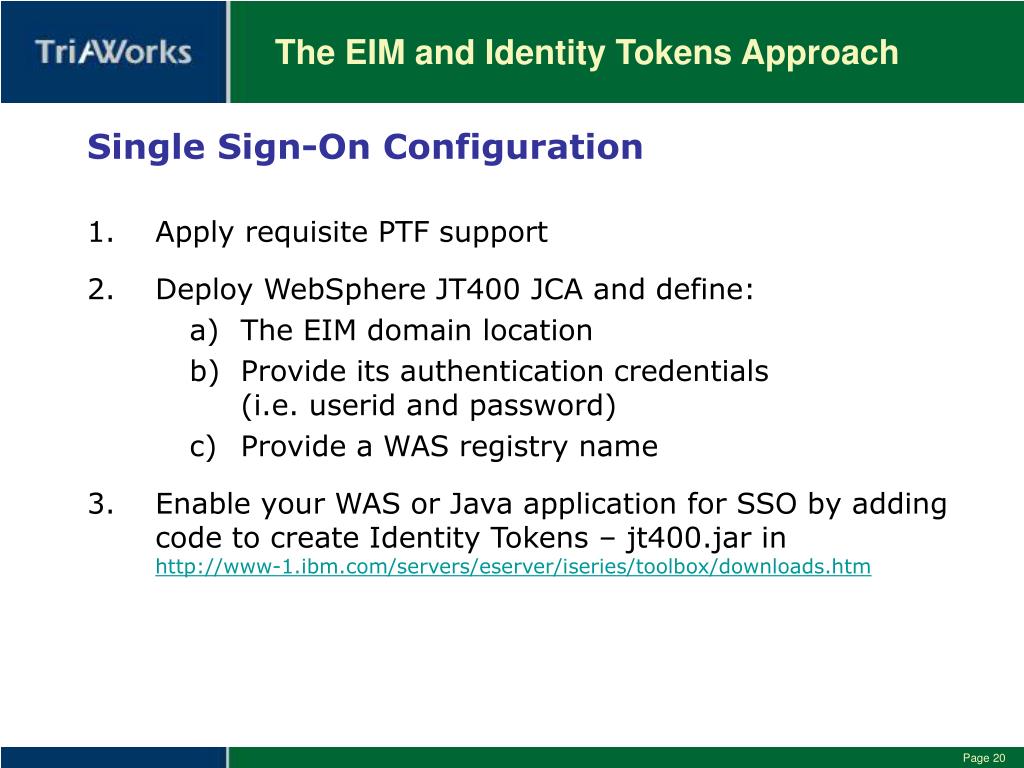 TriAWorks

The EIM and Identity Tokens Approach

Single Sign-On Configuration

1. Apply requisite PTF support

2. Deploy WebSphere JT400 JCA and define:
a) The EIM domain location
b) Provide its authentication credentials (i.e. userid and password)
c) Provide a WAS registry name

3. Enable your WAS or Java application for SSO by adding code to create Identity Tokens – jt400.jar in http://www-1.ibm.com/servers/eserver/iseries/toolbox/downloads.htm

Page 20